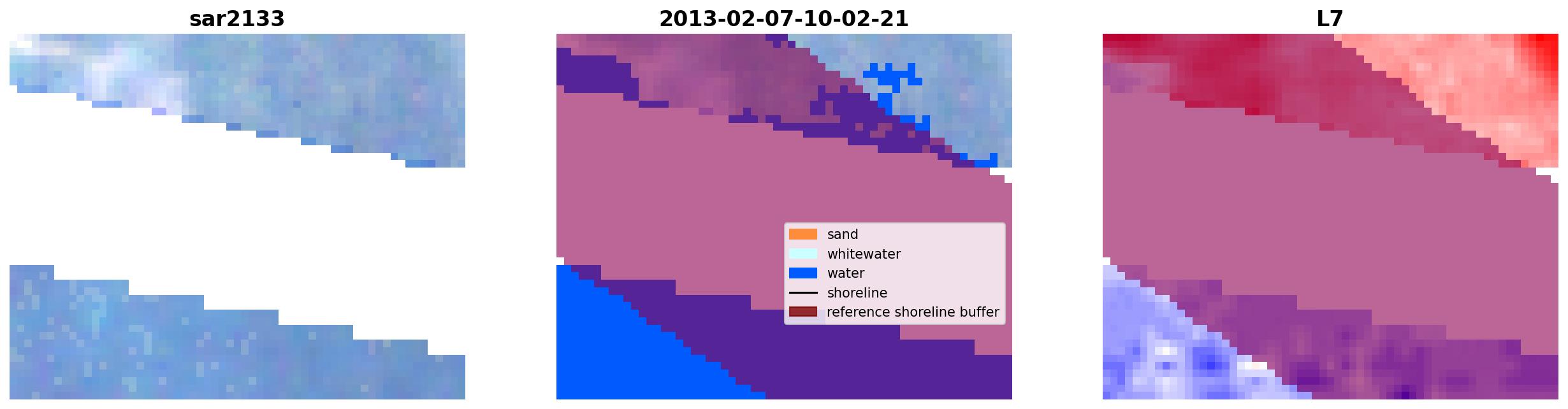 sar2133

2013-02-07-10-02-21

sand
whitewater
water
shoreline
reference shoreline buffer

L7